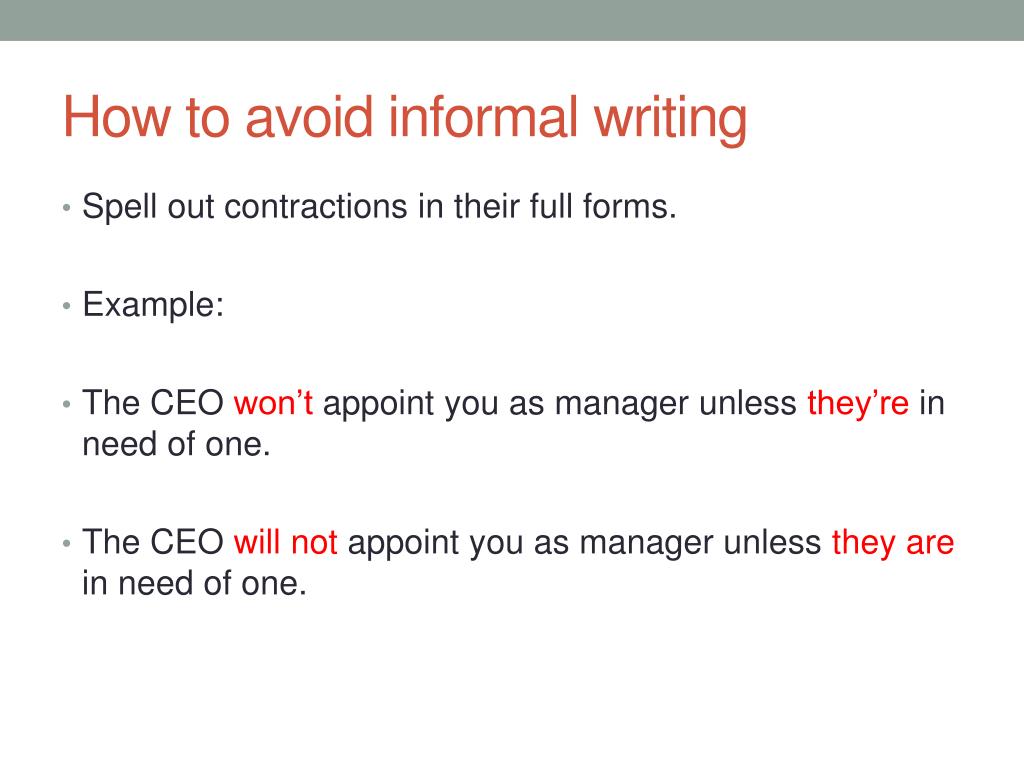 How to avoid informal writing

• Spell out contractions in their full forms.

• Example:

• The CEO won’t appoint you as manager unless they’re in need of one.

• The CEO will not appoint you as manager unless they are in need of one.